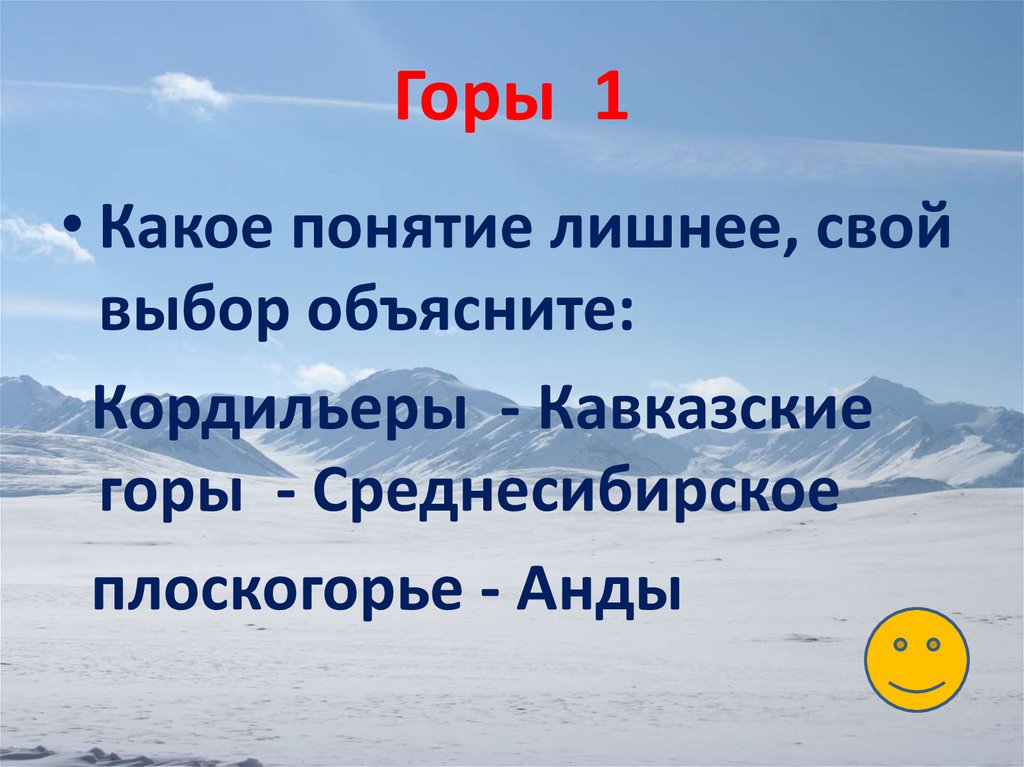 Горы 1

• Какое понятие лишнее, свой выбор объясните:

Кордильеры - Кавказские горы - Среднесибирское

плоскогорье - Анды